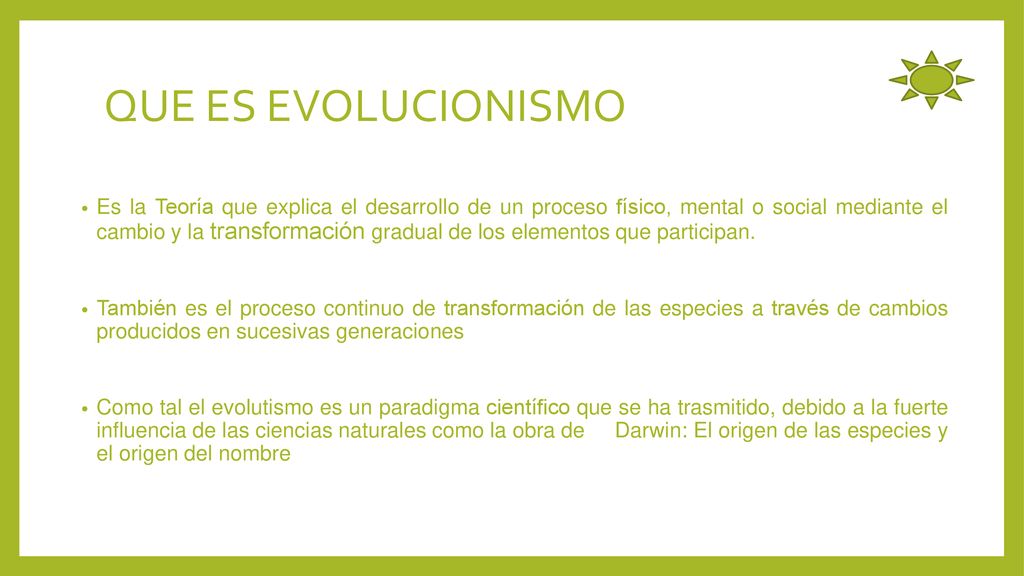 QUE ES EVOLUCIONISMO

• Es la Teoría que explica el desarrollo de un proceso físico, mental o social mediante el cambio y la transformación gradual de los elementos que participan.

• También es el proceso continuo de transformación de las especies a través de cambios producidos en sucesivas generaciones

• Como tal el evolutismo es un paradigma científico que se ha trasmitido, debido a la fuerte influencia de las ciencias naturales como la obra de Darwin: El origen de las especies y el origen del nombre